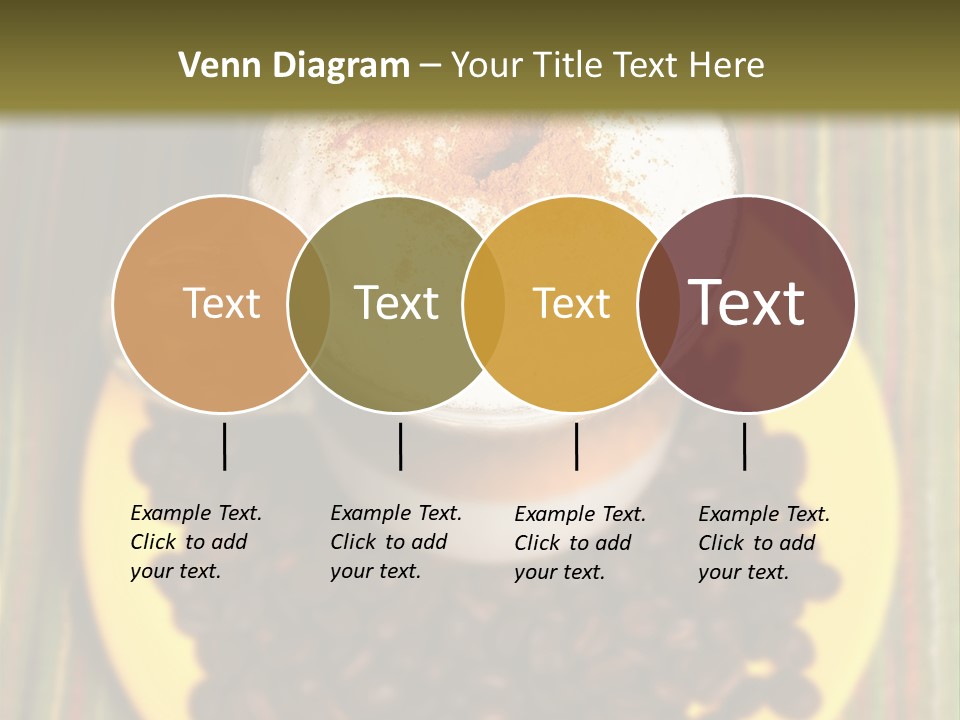 Venn Diagram – Your Title Text Here

Text

Text

Text

Text

Example Text. Click to add your text.

Example Text. Click to add your text.

Example Text. Click to add your text.

Example Text. Click to add your text.